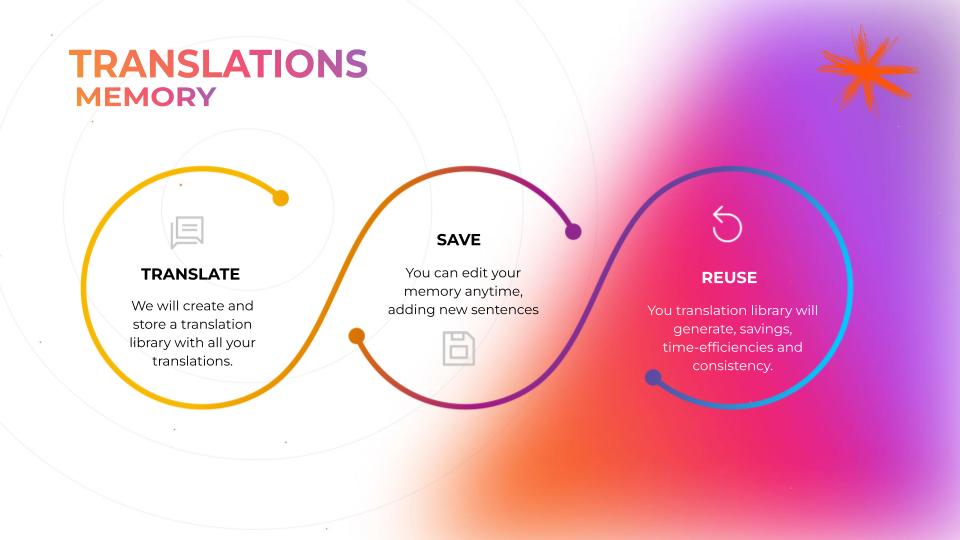 TRANSLATIONS
MEMORY

TRANSLATE

We will create and store a translation library with all your translations.

SAVE

You can edit your memory anytime, adding new sentences

REUSE

You translation library will generate, savings, time-efficiencies and consistency.